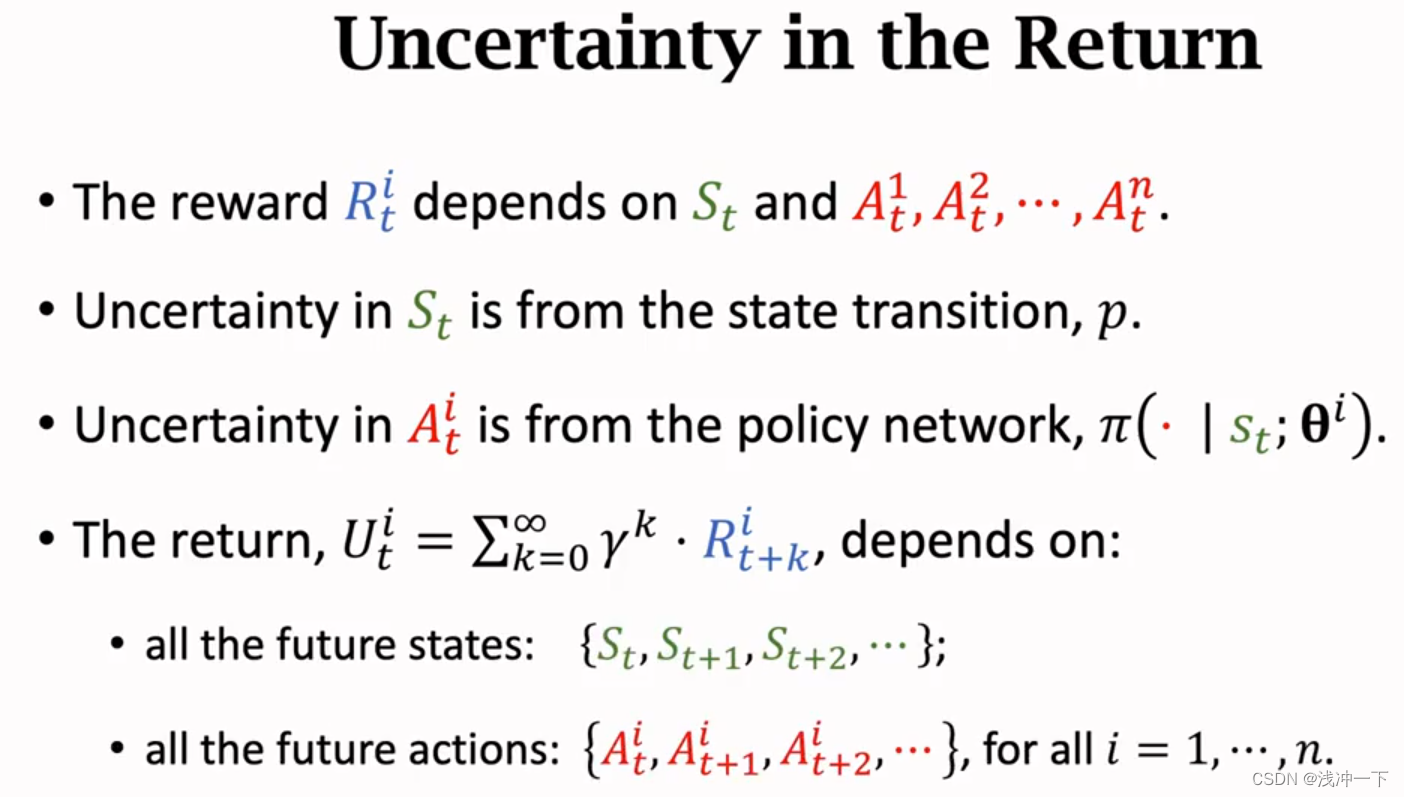 Uncertainty in the Return

• The reward $R_t^i$ depends on $S_t$ and $A_t^1, A_t^2, \cdots, A_t^n$.

• Uncertainty in $S_t$ is from the state transition, $p$.

• Uncertainty in $A_t^i$ is from the policy network, $\pi(\cdot \mid s_t; \boldsymbol{\theta}^i)$.

• The return, $U_t^i = \sum_{k=0}^{\infty} \gamma^k \cdot R_{t+k}^i$, depends on:

• all the future states: $\{S_t, S_{t+1}, S_{t+2}, \cdots\}$;

• all the future actions: $\{A_t^i, A_{t+1}^i, A_{t+2}^i, \cdots\}$, for all $i = 1, \cdots, n$.

CSDN @浅冲一下